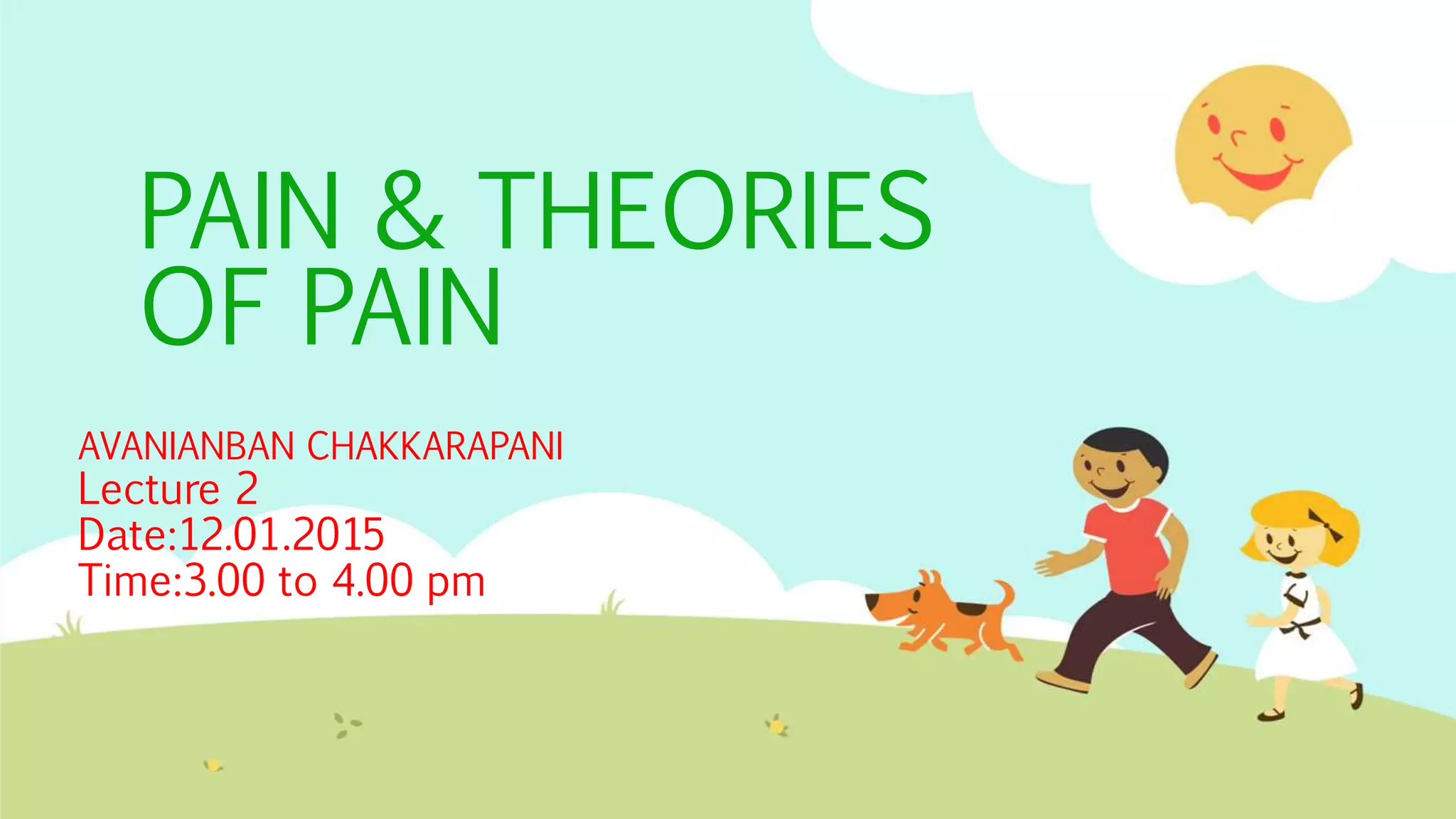 PAIN & THEORIES OF PAIN

AVANIANBAN CHAKKARAPANI
Lecture 2
Date:12.01.2015
Time:3.00 to 4.00 pm